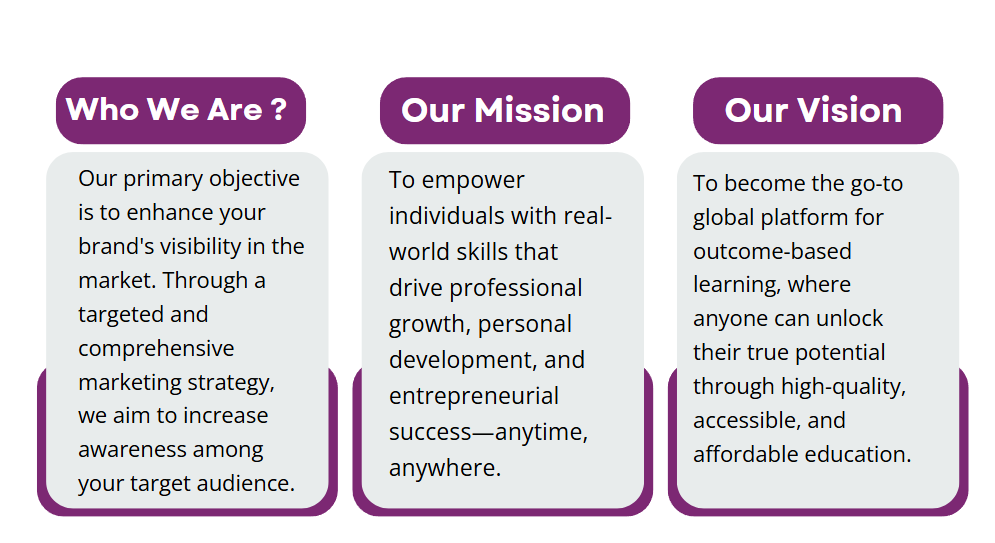 Who We Are ?

Our primary objective is to enhance your brand's visibility in the market. Through a targeted and comprehensive marketing strategy, we aim to increase awareness among your target audience.

Our Mission

To empower individuals with real-world skills that drive professional growth, personal development, and entrepreneurial success—anytime, anywhere.

Our Vision

To become the go-to global platform for outcome-based learning, where anyone can unlock their true potential through high-quality, accessible, and affordable education.